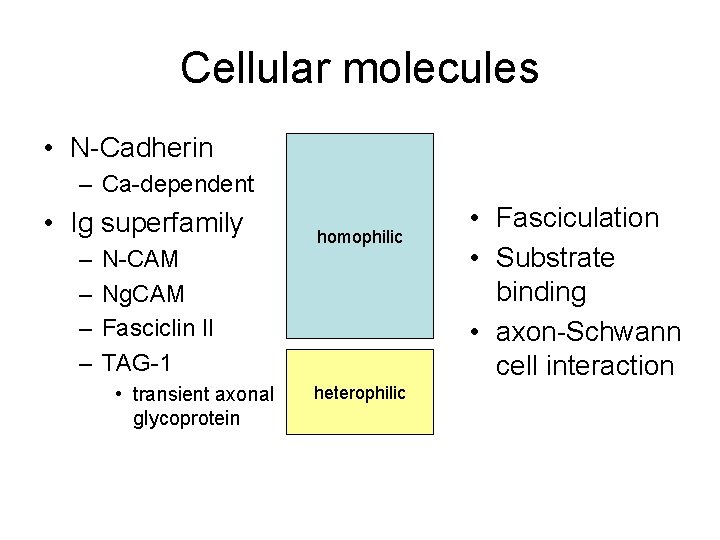 Cellular molecules

• N-Cadherin
– Ca-dependent
• Ig superfamily
– N-CAM
– NgCAM
– Fasciclin II
– TAG-1
• transient axonal glycoprotein

homophilic

heterophilic

• Fasciculation
• Substrate binding
• axon-Schwann cell interaction